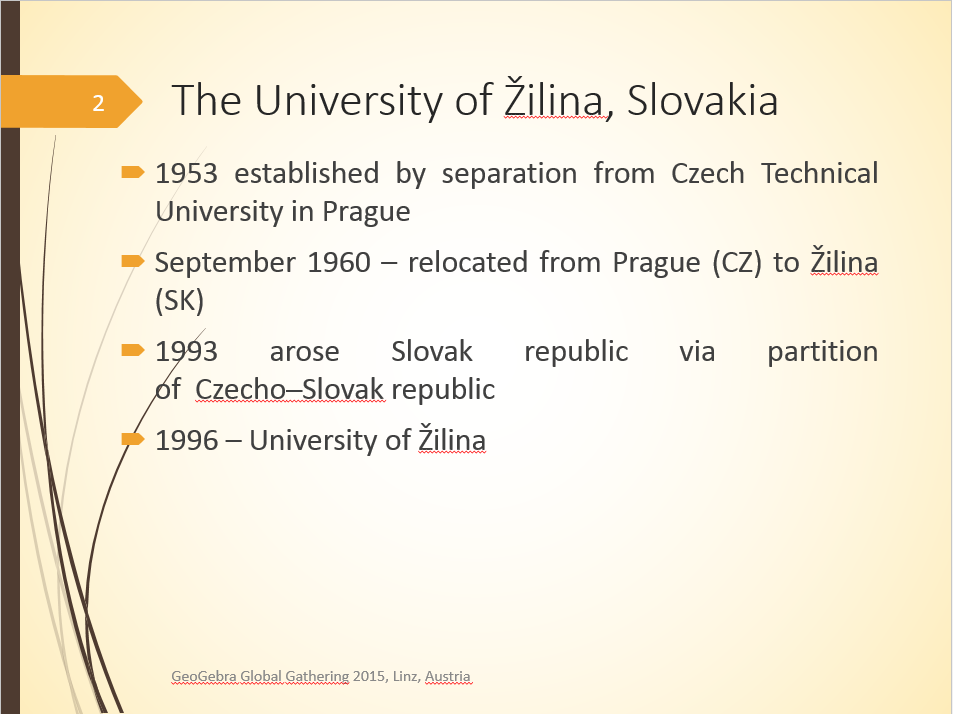 2

The University of Žilina, Slovakia

1953 established by separation from Czech Technical University in Prague

September 1960 – relocated from Prague (CZ) to Žilina (SK)

1993 arose Slovak republic via partition of Czecho–Slovak republic

1996 – University of Žilina

GeoGebra Global Gathering 2015, Linz, Austria